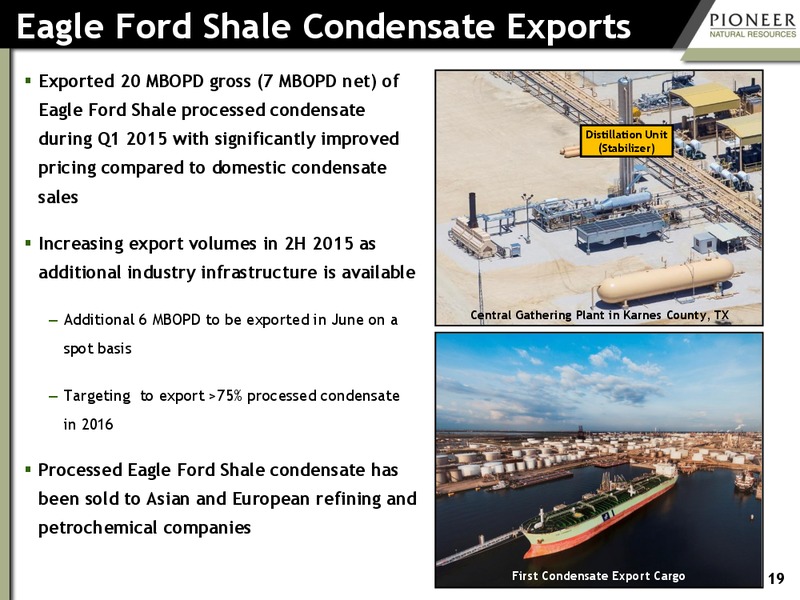 Eagle Ford Shale Condensate Exports

PIONEER
NATURAL RESOURCES

▪ Exported 20 MBOPD gross (7 MBOPD net) of Eagle Ford Shale processed condensate during Q1 2015 with significantly improved pricing compared to domestic condensate sales

▪ Increasing export volumes in 2H 2015 as additional industry infrastructure is available

– Additional 6 MBOPD to be exported in June on a spot basis

– Targeting to export >75% processed condensate in 2016

▪ Processed Eagle Ford Shale condensate has been sold to Asian and European refining and petrochemical companies

Distillation Unit (Stabilizer)

Central Gathering Plant in Karnes County, TX

First Condensate Export Cargo

19